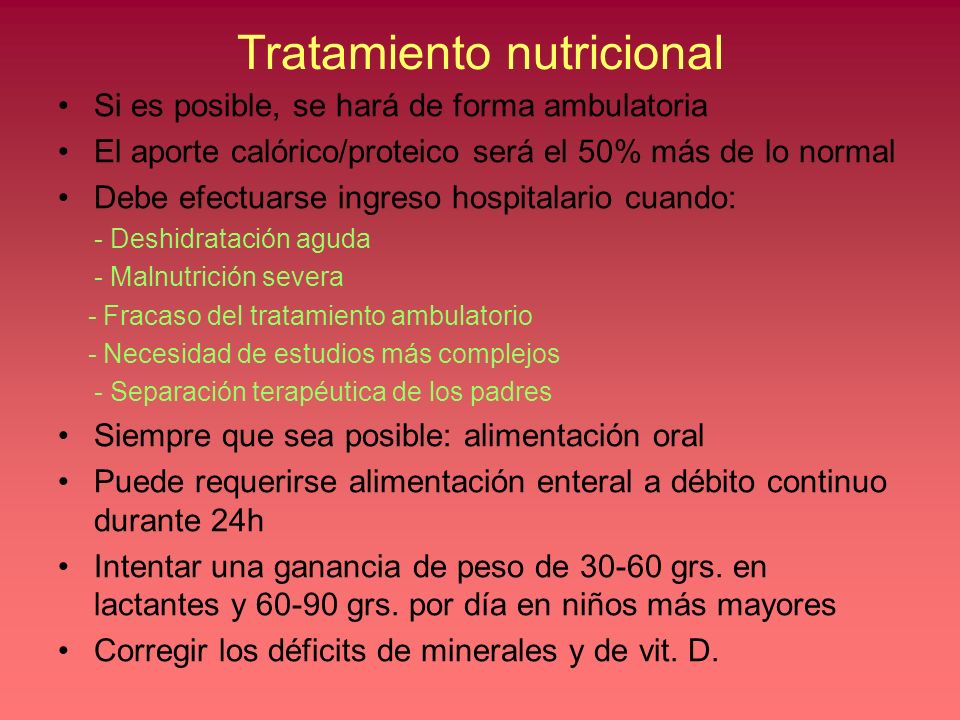 Tratamiento nutricional

• Si es posible, se hará de forma ambulatoria
• El aporte calórico/proteico será el 50% más de lo normal
• Debe efectuarse ingreso hospitalario cuando:
- Deshidratación aguda
- Malnutrición severa
- Fracaso del tratamiento ambulatorio
- Necesidad de estudios más complejos
- Separación terapéutica de los padres
• Siempre que sea posible: alimentación oral
• Puede requerirse alimentación enteral a débito continuo durante 24h
• Intentar una ganancia de peso de 30-60 grs. en lactantes y 60-90 grs. por día en niños más mayores
• Corregir los déficits de minerales y de vit. D.